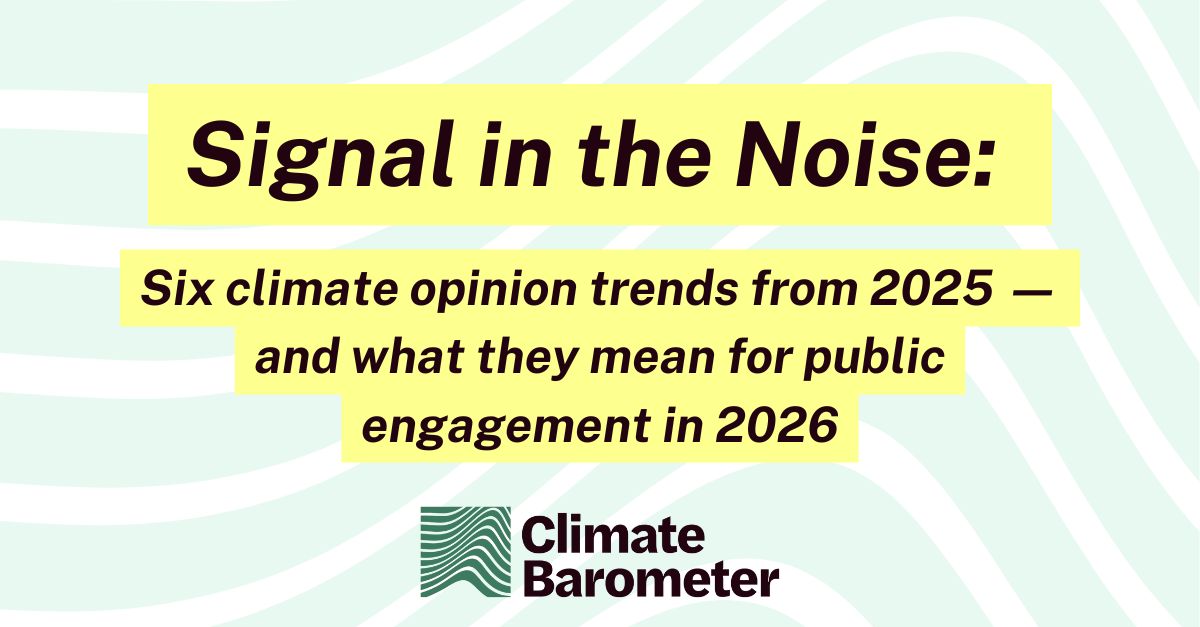 Signal in the Noise:

Six climate opinion trends from 2025 — and what they mean for public engagement in 2026

Climate Barometer